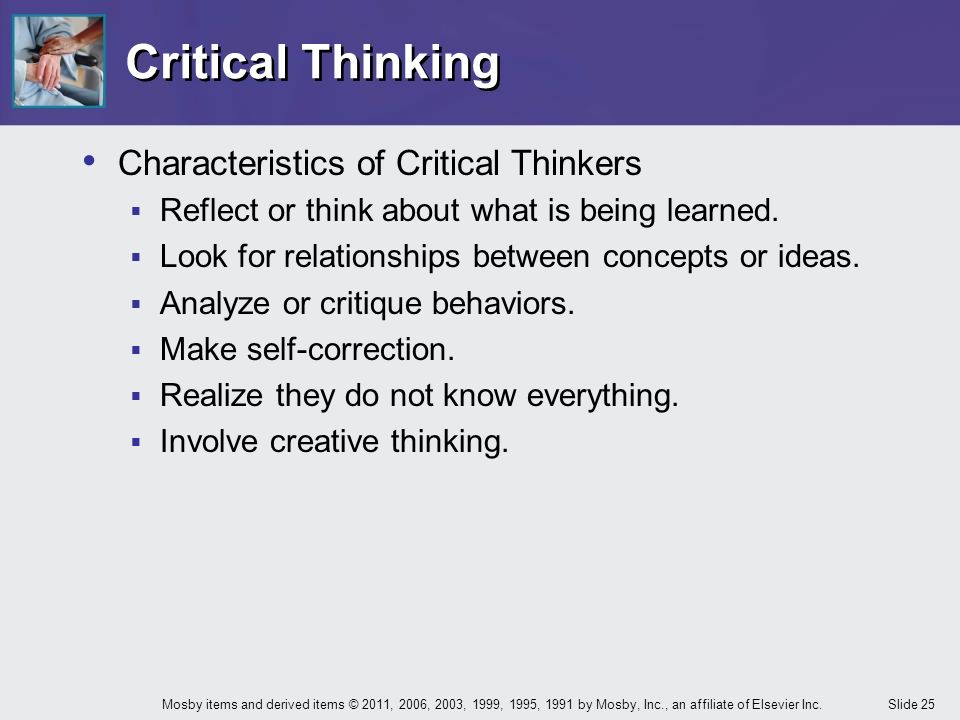 Critical Thinking

• Characteristics of Critical Thinkers
▪ Reflect or think about what is being learned.
▪ Look for relationships between concepts or ideas.
▪ Analyze or critique behaviors.
▪ Make self-correction.
▪ Realize they do not know everything.
▪ Involve creative thinking.

Mosby items and derived items © 2011, 2006, 2003, 1999, 1995, 1991 by Mosby, Inc., an affiliate of Elsevier Inc.

Slide 25